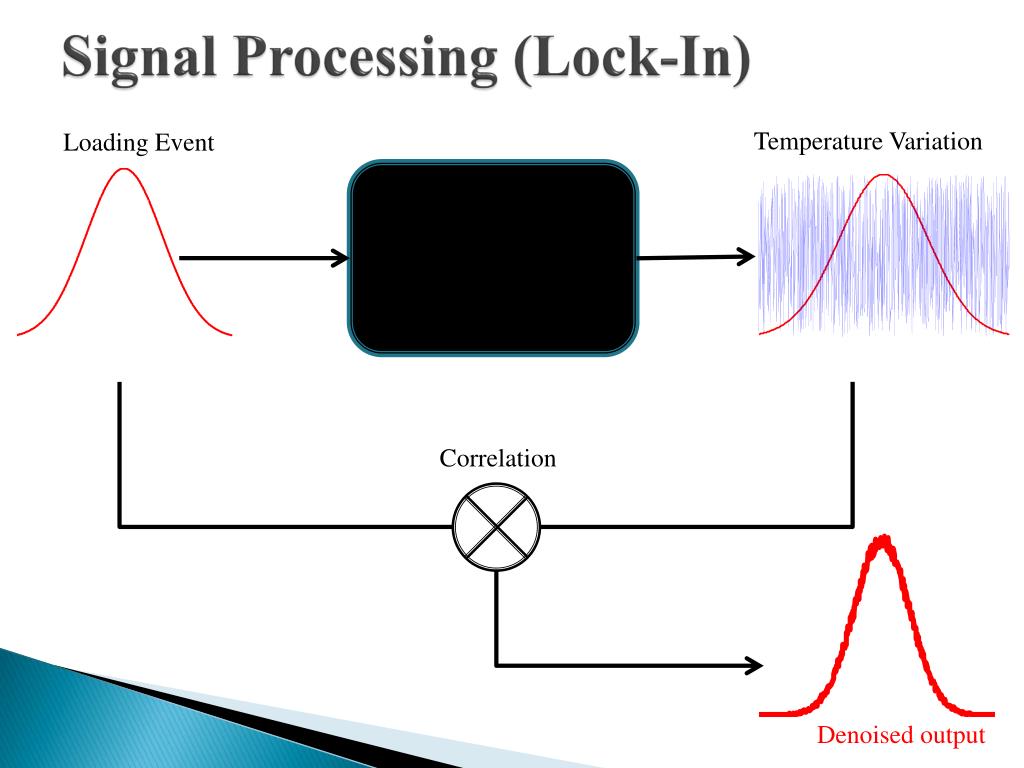 Signal Processing (Lock-In)

Loading Event

Temperature Variation

Correlation

Denoised output